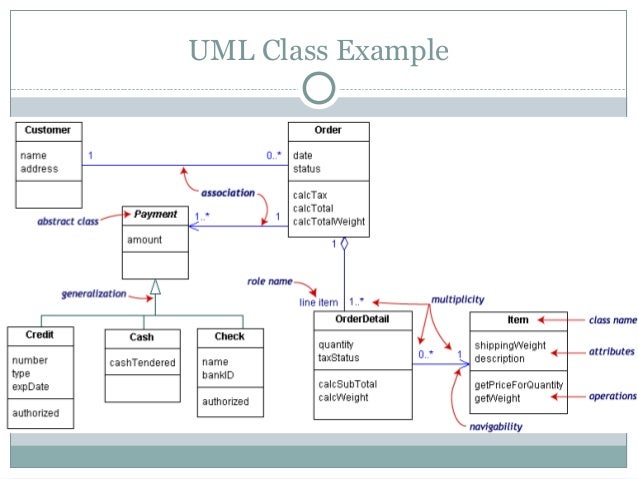 UML Class Example

Customer
name
address

1

0..*

Order
date
status
calcTax
calcTotal
calcTotalWeight

association

abstract class

Payment
amount

1..*

1

1

generalization

role name

line item

1..*

multiplicity

Credit
number
type
expDate
authorized

Cash
cashTendered

Check
name
bankID
authorized

OrderDetail
quantity
taxStatus
calcSubTotal
calcWeight

0..*

1

Item
shippingWeight
description
getPriceForQuantity
getWeight

class name

attributes

operations

navigability